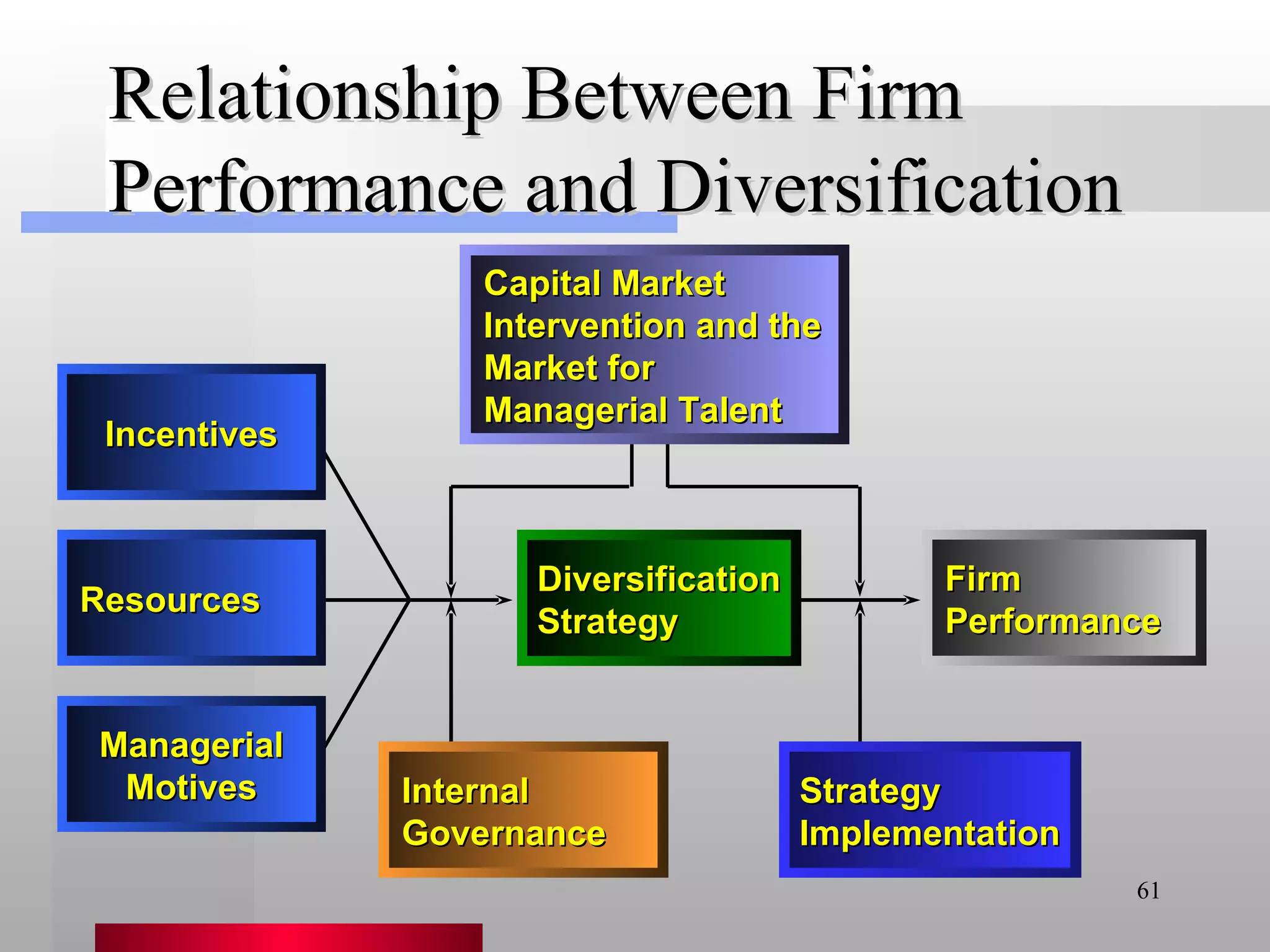 Relationship Between Firm Performance and Diversification

Capital Market Intervention and the Market for Managerial Talent

Incentives

Resources

Managerial Motives

Diversification Strategy

Firm Performance

Internal Governance

Strategy Implementation

61